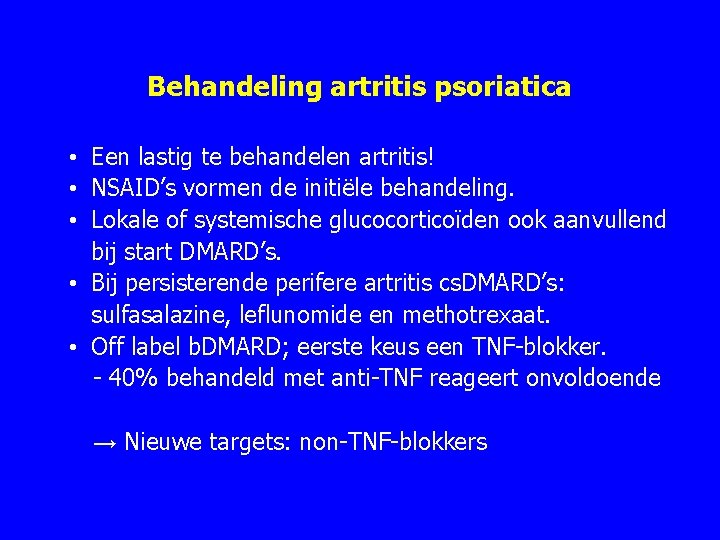 Behandeling artritis psoriatica

• Een lastig te behandelen artritis!
• NSAID's vormen de initiële behandeling.
• Lokale of systemische glucocorticoïden ook aanvullend bij start DMARD's.
• Bij persisterende perifere artritis csDMARD's: sulfasalazine, leflunomide en methotrexaat.
• Off label bDMARD; eerste keus een TNF-blokker.
- 40% behandeld met anti-TNF reageert onvoldoende

→ Nieuwe targets: non-TNF-blokkers